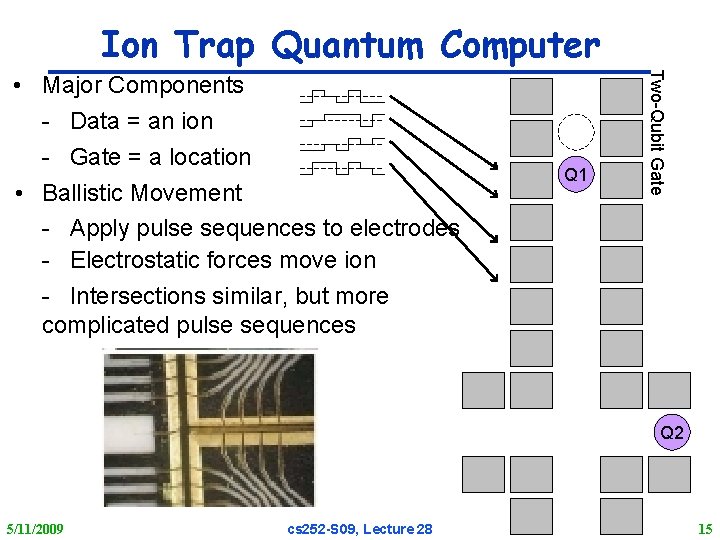 Ion Trap Quantum Computer

• Major Components
- Data = an ion
- Gate = a location
• Ballistic Movement
- Apply pulse sequences to electrodes
- Electrostatic forces move ion
- Intersections similar, but more complicated pulse sequences

Two-Qubit Gate

Q1

Q2

5/11/2009

cs252-S09, Lecture 28

15